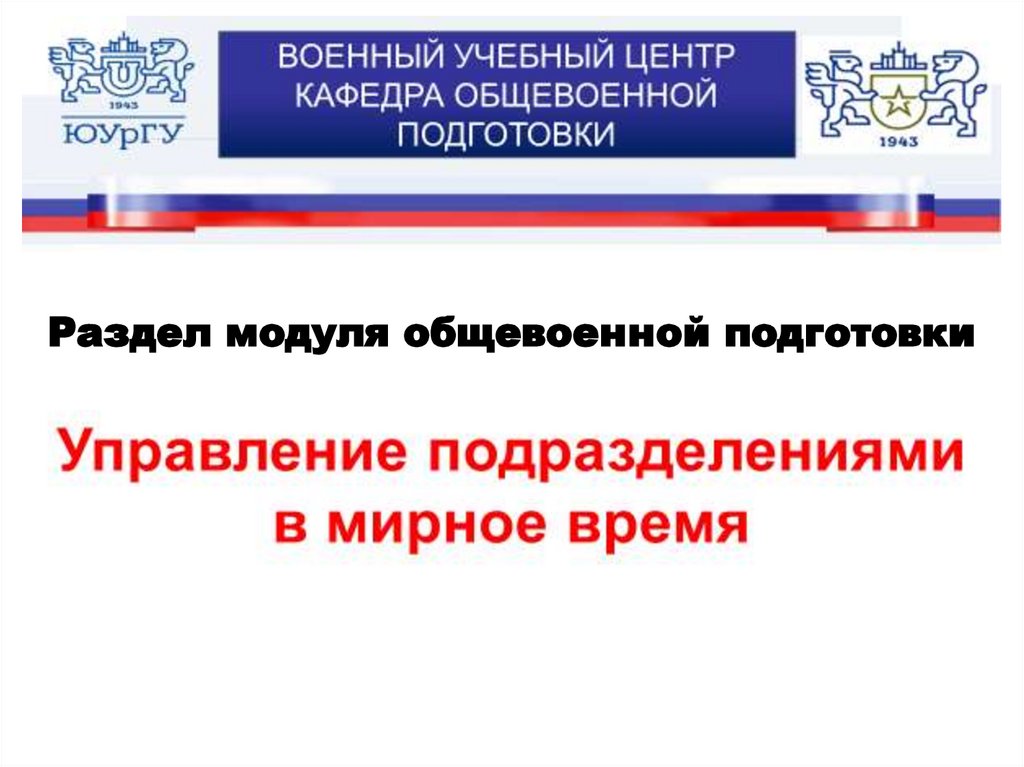 1943
ЮУрГУ

ВОЕННЫЙ УЧЕБНЫЙ ЦЕНТР
КАФЕДРА ОБЩЕВОЕННОЙ
ПОДГОТОВКИ

1943

Раздел модуля общевоенной подготовки

Управление подразделениями
в мирное время